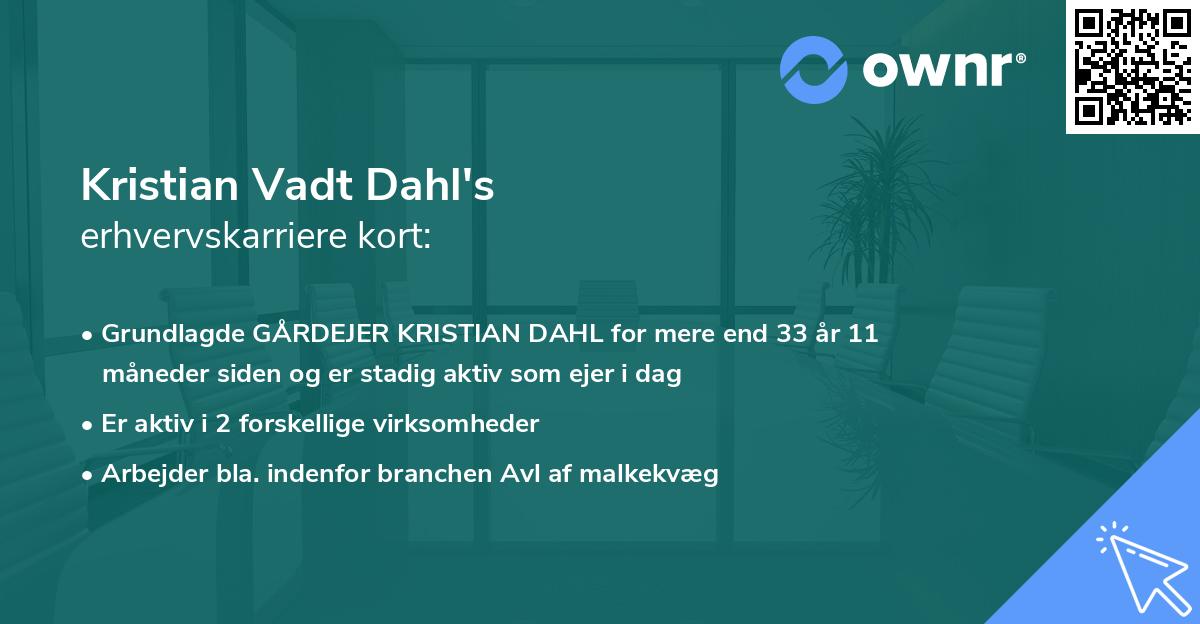 ownr®

Kristian Vadt Dahl's
erhvervskarriere kort:

• Grundlagde GÅRDEJER KRISTIAN DAHL for mere end 33 år 11 måneder siden og er stadig aktiv som ejer i dag
• Er aktiv i 2 forskellige virksomheder
• Arbejder bla. indenfor branchen Avl af malkekvæg